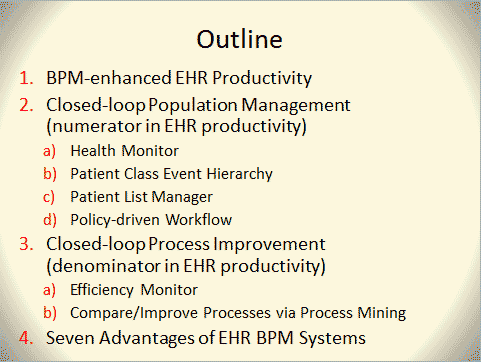 Outline

1. BPM-enhanced EHR Productivity
2. Closed-loop Population Management (numerator in EHR productivity)
a) Health Monitor
b) Patient Class Event Hierarchy
c) Patient List Manager
d) Policy-driven Workflow
3. Closed-loop Process Improvement (denominator in EHR productivity)
a) Efficiency Monitor
b) Compare/Improve Processes via Process Mining
4. Seven Advantages of EHR BPM Systems